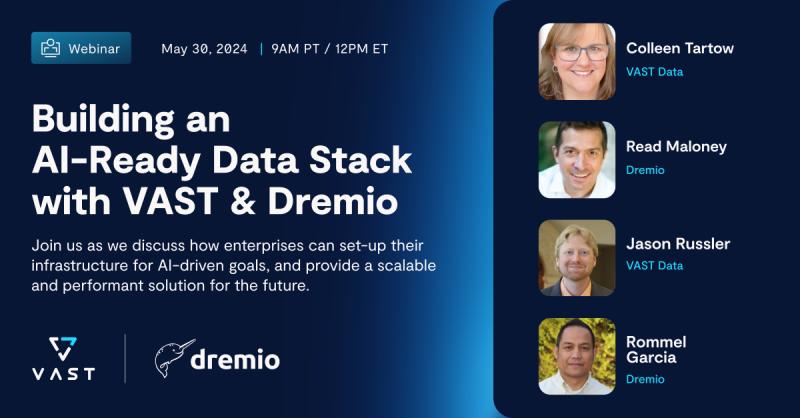 Webinar

May 30, 2024 | 9AM PT / 12PM ET

Building an AI-Ready Data Stack with VAST & Dremio

Join us as we discuss how enterprises can set-up their infrastructure for AI-driven goals, and provide a scalable and performant solution for the future.

VAST

dremio

Colleen Tartow
VAST Data

Read Maloney
Dremio

Jason Russler
VAST Data

Rommel Garcia
Dremio